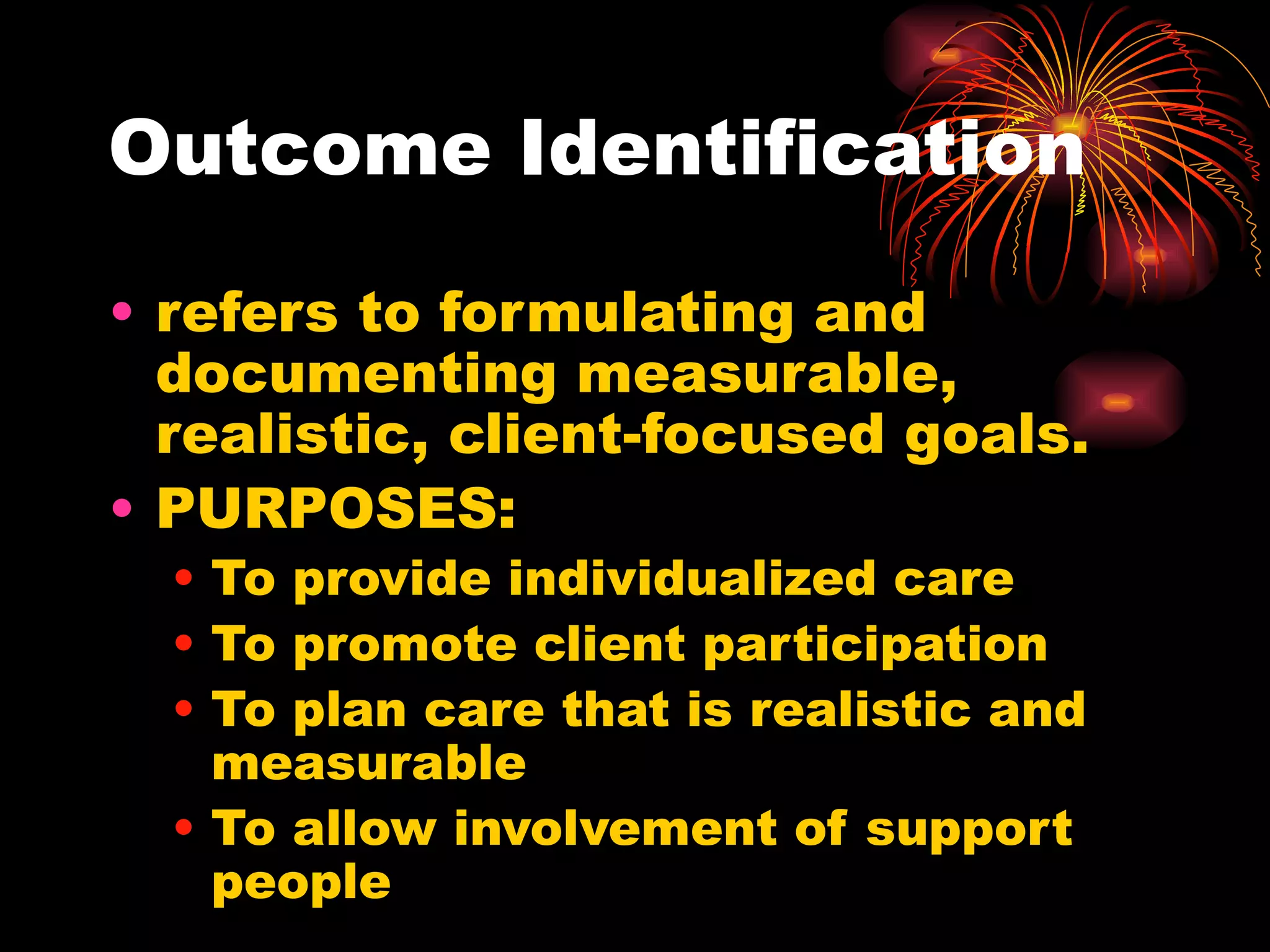 Outcome Identification

• refers to formulating and documenting measurable, realistic, client-focused goals.
• PURPOSES:
  • To provide individualized care
  • To promote client participation
  • To plan care that is realistic and measurable
  • To allow involvement of support people